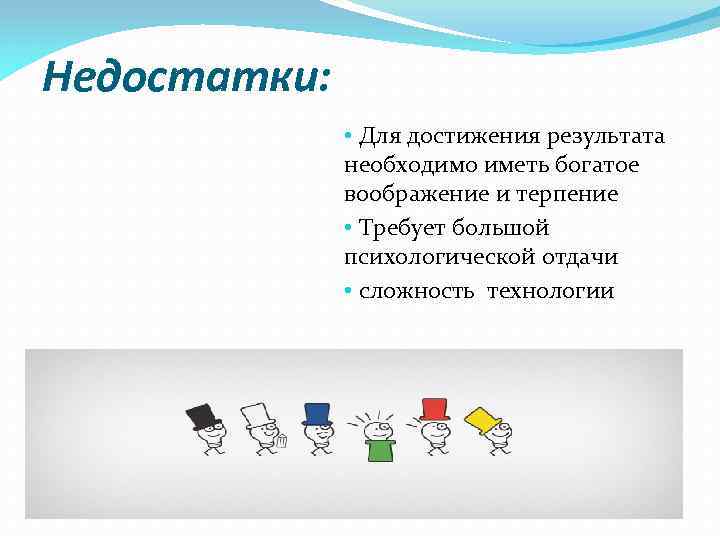 Недостатки:

• Для достижения результата необходимо иметь богатое воображение и терпение

• Требует большой психологической отдачи

• сложность технологии